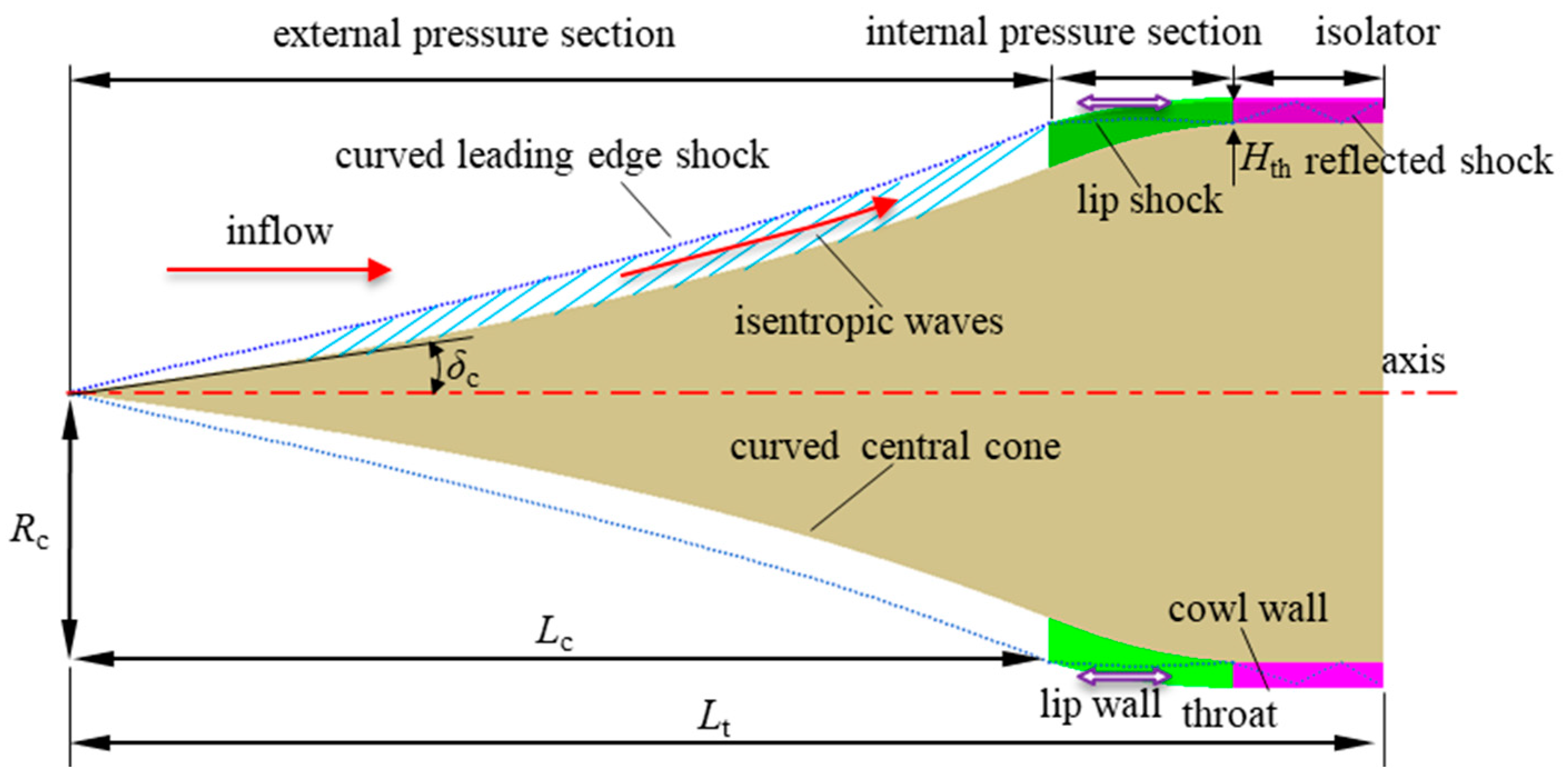 external pressure section

internal pressure section

isolator

curved leading edge shock

$H_{th}$ reflected shock

lip shock

inflow

isentropic waves

$\delta_c$

axis

curved central cone

$R_c$

cowl wall

$L_c$

lip wall

throat

$L_t$